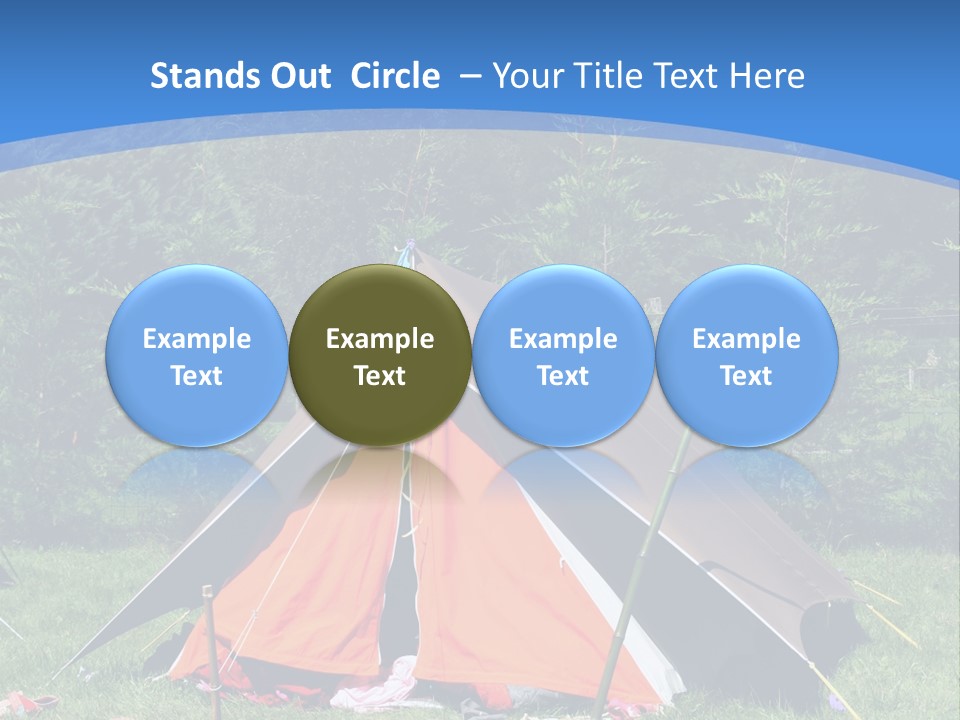 Stands Out Circle – Your Title Text Here

Example Text

Example Text

Example Text

Example Text